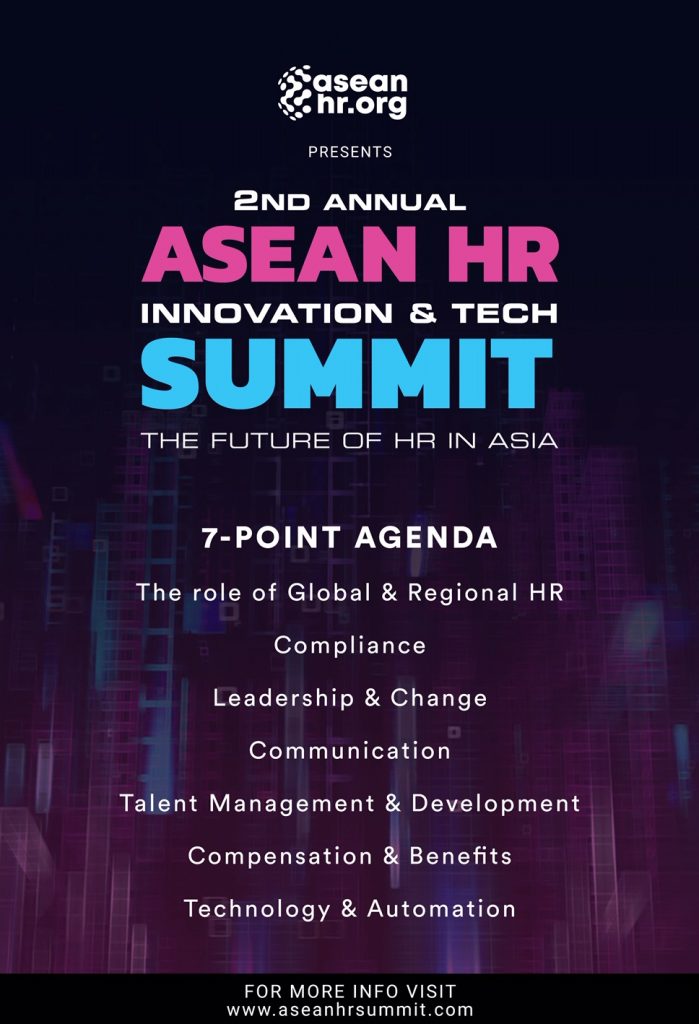 asean
hr.org

PRESENTS

2ND ANNUAL
ASEAN HR
INNOVATION & TECH
SUMMIT
THE FUTURE OF HR IN ASIA

7-POINT AGENDA

The role of Global & Regional HR

Compliance

Leadership & Change

Communication

Talent Management & Development

Compensation & Benefits

Technology & Automation

FOR MORE INFO VISIT
www.aseanhrsummit.com